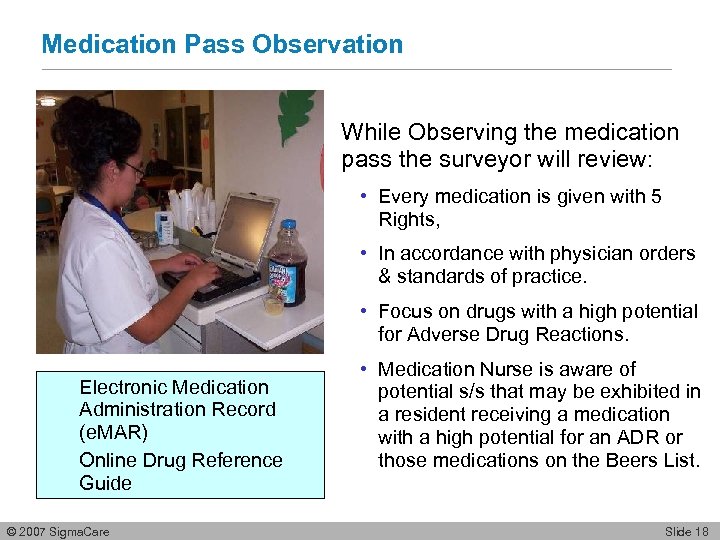 Medication Pass Observation

While Observing the medication pass the surveyor will review:

• Every medication is given with 5 Rights,

• In accordance with physician orders & standards of practice.

• Focus on drugs with a high potential for Adverse Drug Reactions.

• Medication Nurse is aware of potential s/s that may be exhibited in a resident receiving a medication with a high potential for an ADR or those medications on the Beers List.

Electronic Medication Administration Record (eMAR)

Online Drug Reference Guide

© 2007 SigmaCare

Slide 18